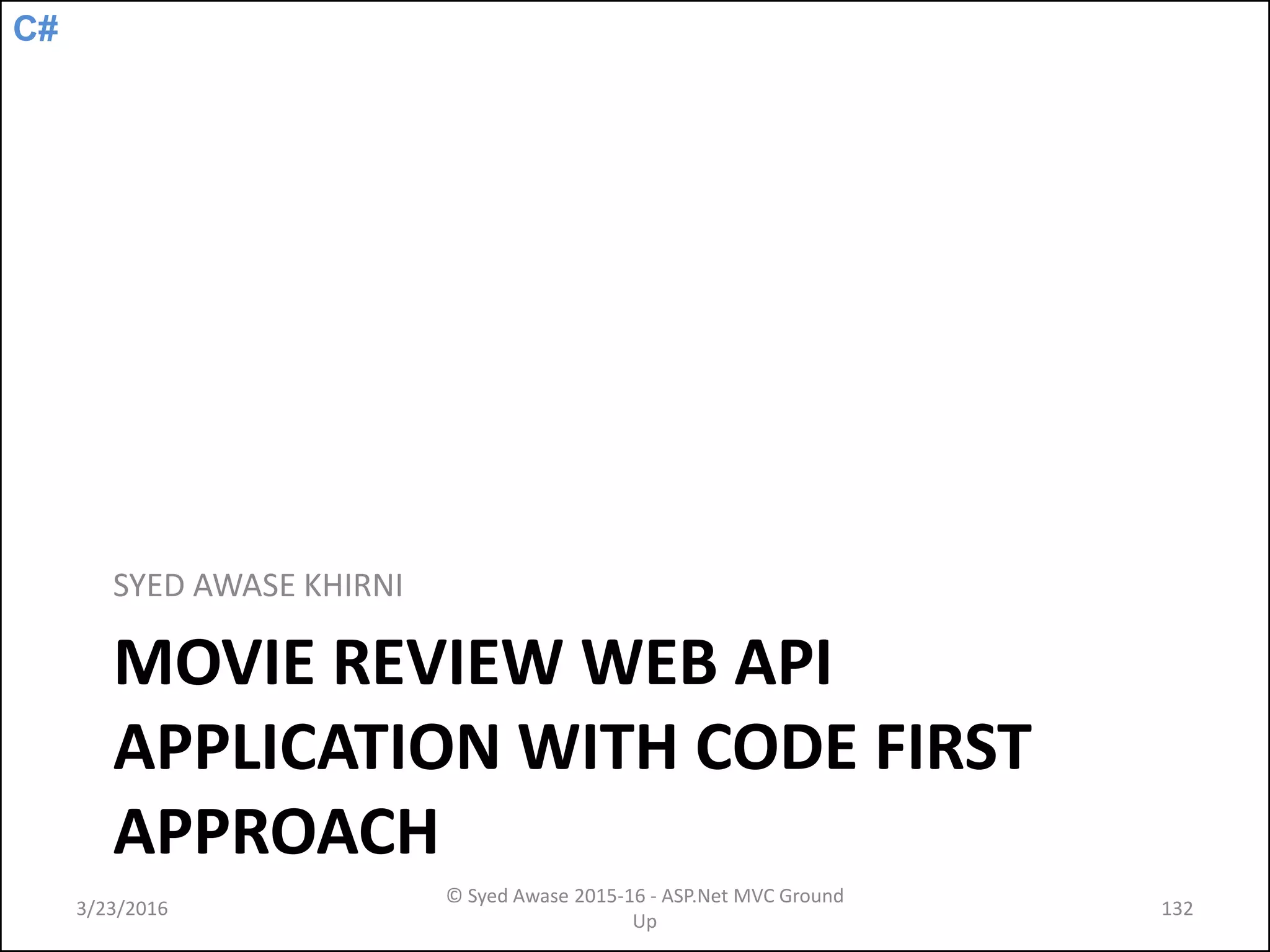 C#

SYED AWASE KHIRNI

MOVIE REVIEW WEB API APPLICATION WITH CODE FIRST APPROACH

3/23/2016

© Syed Awase 2015-16 - ASP.Net MVC Ground Up

132